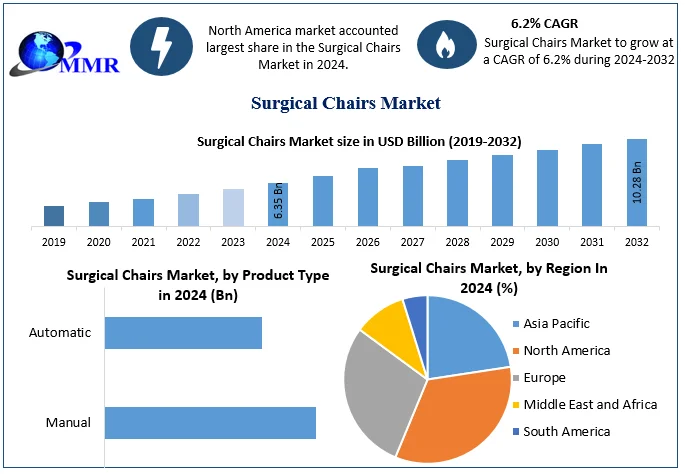 MMR

North America market accounted largest share in the Surgical Chairs Market in 2024.

6.2% CAGR
Surgical Chairs Market to grow at a CAGR of 6.2% during 2024-2032

Surgical Chairs Market

Surgical Chairs Market size in USD Billion (2019-2032)

6.35 Bn

10.28 Bn

2019 2020 2021 2022 2023 2024 2025 2026 2027 2028 2029 2030 2031 2032

Surgical Chairs Market, by Product Type in 2024 (Bn)

Automatic

Manual

Surgical Chairs Market, by Region In 2024 (%)

Asia Pacific
North America
Europe
Middle East and Africa
South America